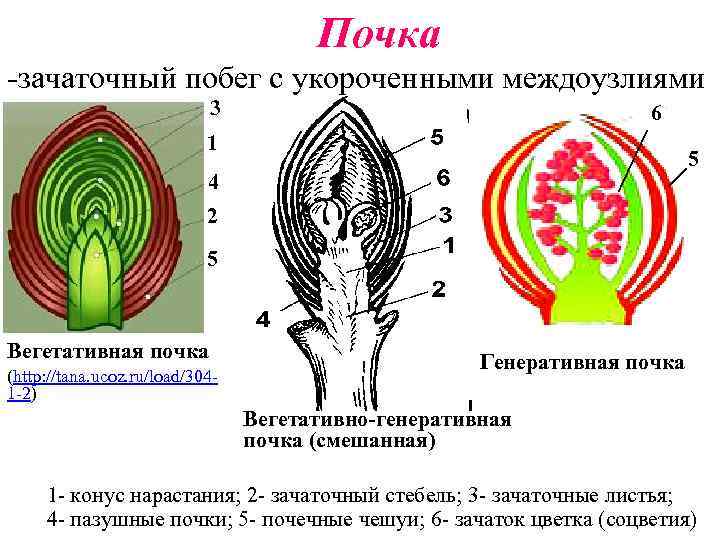 Почка

-зачаточный побег с укороченными междоузлиями

3
1
4
2
5

Вегетативная почка
(http://tana.ucoz.ru/load/304-1-2)

5
6
3
1
2
4

Вегетативно-генеративная почка (смешанная)

6
5

Генеративная почка

1- конус нарастания; 2- зачаточный стебель; 3- зачаточные листья; 4- пазушные почки; 5- почечные чешуи; 6- зачаток цветка (соцветия)